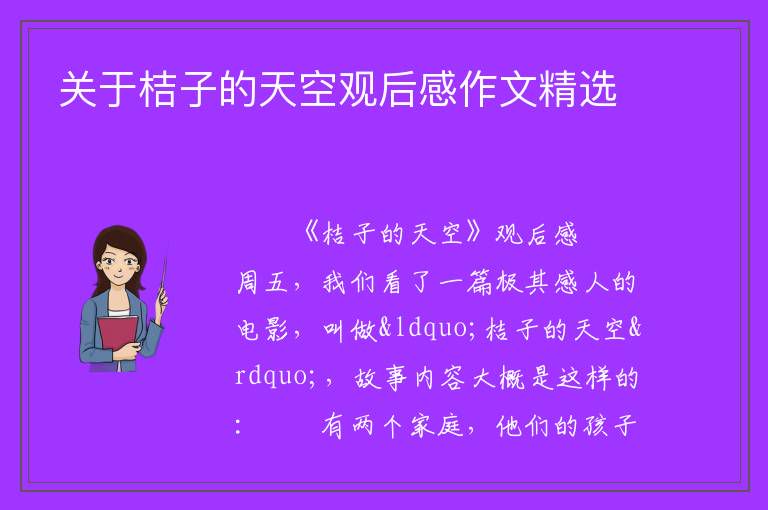 关于桔子的天空观后感作文精选

《桔子的天空》观后感

周五，我们看了一篇极其感人的电影，叫做&ldquo;桔子的天空&rdquo;，故事内容大概是这样的：　　有两个家庭，他们的孩子